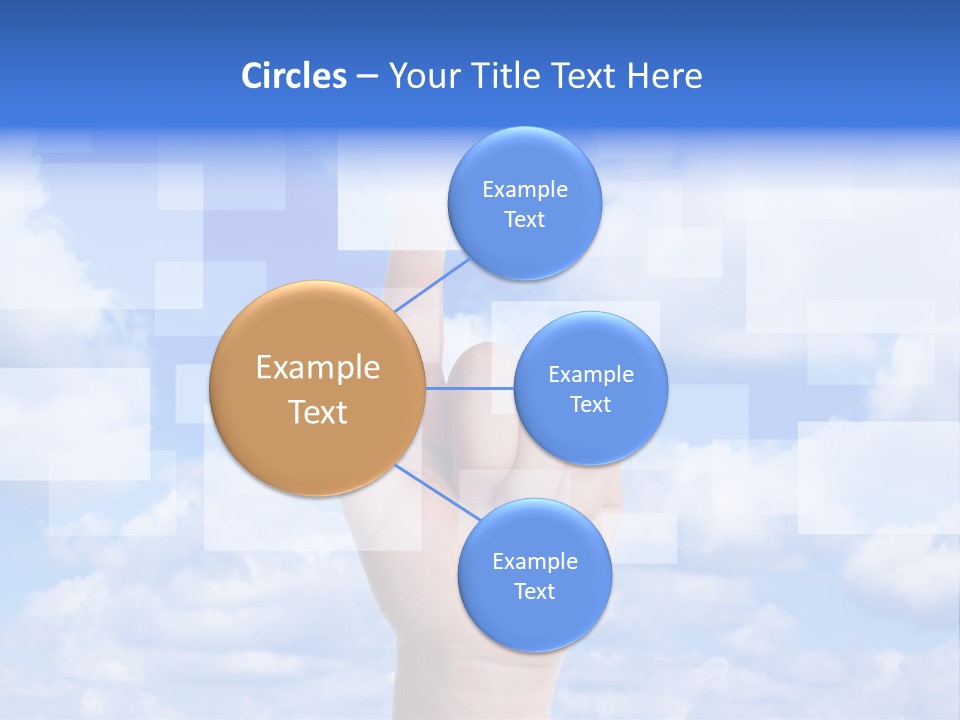 Circles – Your Title Text Here

Example Text

Example Text

Example Text

Example Text